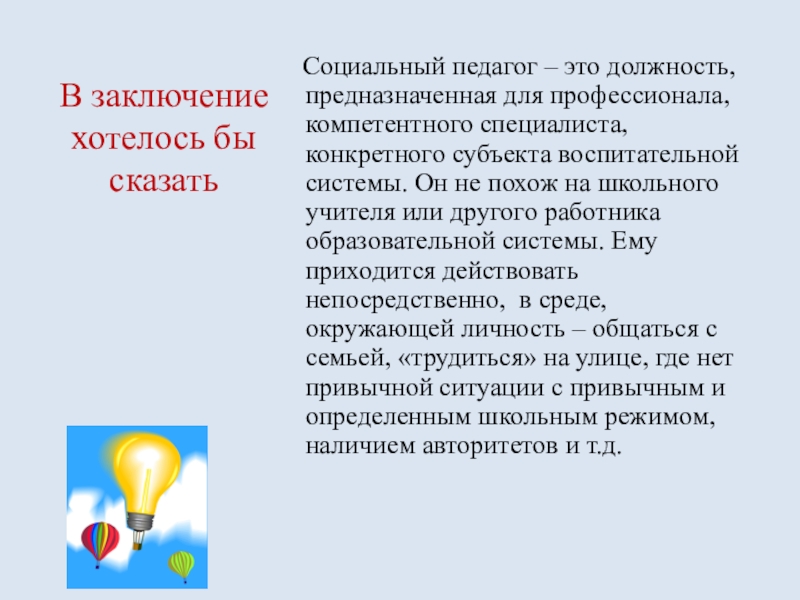 В заключение хотелось бы сказать

Социальный педагог – это должность, предназначенная для профессионала, компетентного специалиста, конкретного субъекта воспитательной системы. Он не похож на школьного учителя или другого работника образовательной системы. Ему приходится действовать непосредственно, в среде, окружающей личность – общаться с семьей, «трудиться» на улице, где нет привычной ситуации с привычным и определенным школьным режимом, наличием авторитетов и т.д.